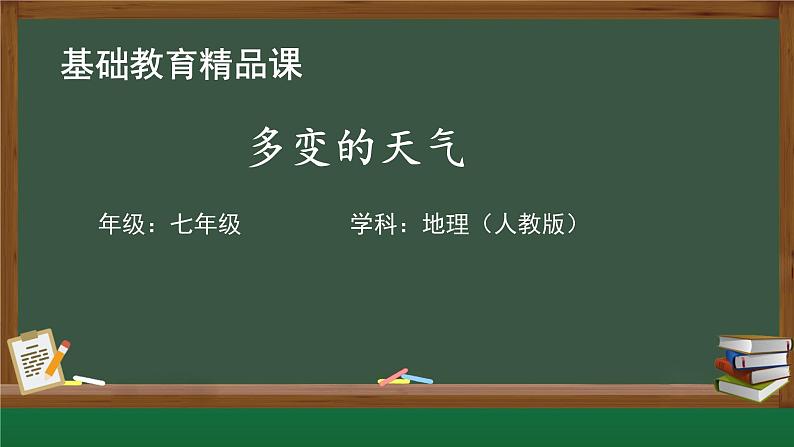 基础教育精品课

多变的天气

年级：七年级

学科：地理（人教版）